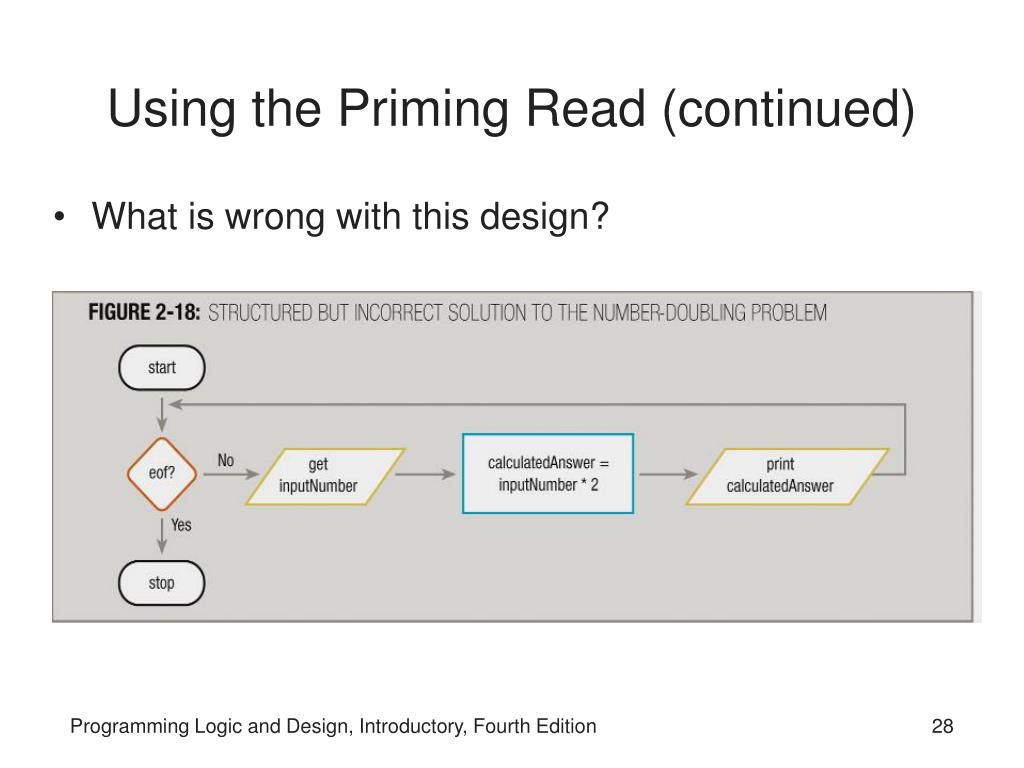 Using the Priming Read (continued)

• What is wrong with this design?

FIGURE 2-18: STRUCTURED BUT INCORRECT SOLUTION TO THE NUMBER-DOUBLING PROBLEM

start

eof?

No

get inputNumber

calculatedAnswer = inputNumber * 2

print calculatedAnswer

Yes

stop

Programming Logic and Design, Introductory, Fourth Edition

28